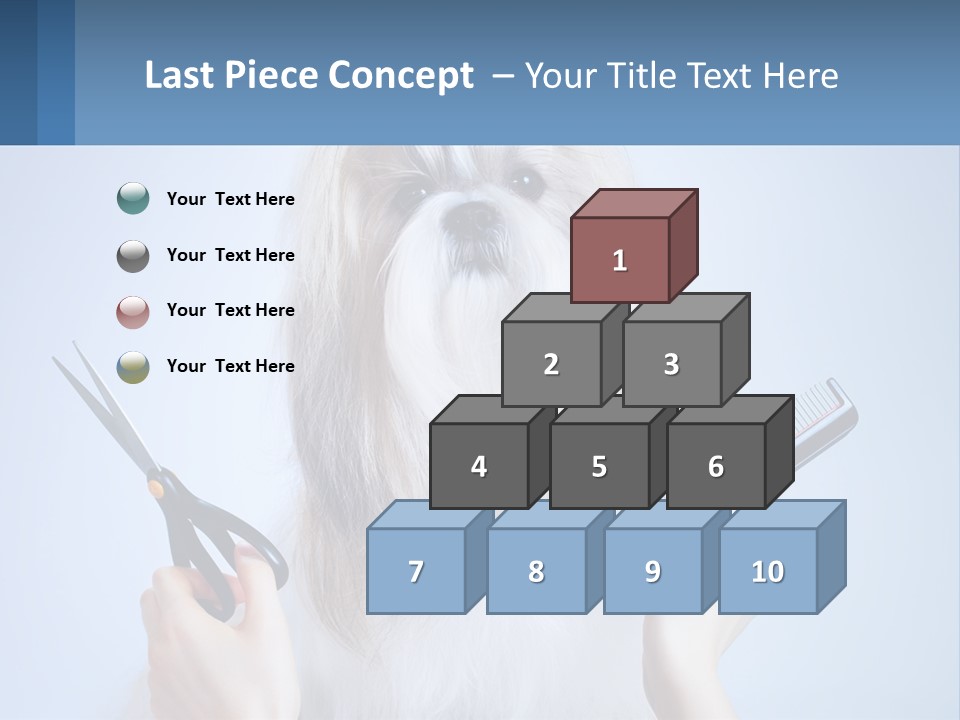 Last Piece Concept – Your Title Text Here

Your Text Here

Your Text Here

Your Text Here

Your Text Here

1

2

3

4

5

6

7

8

9

10